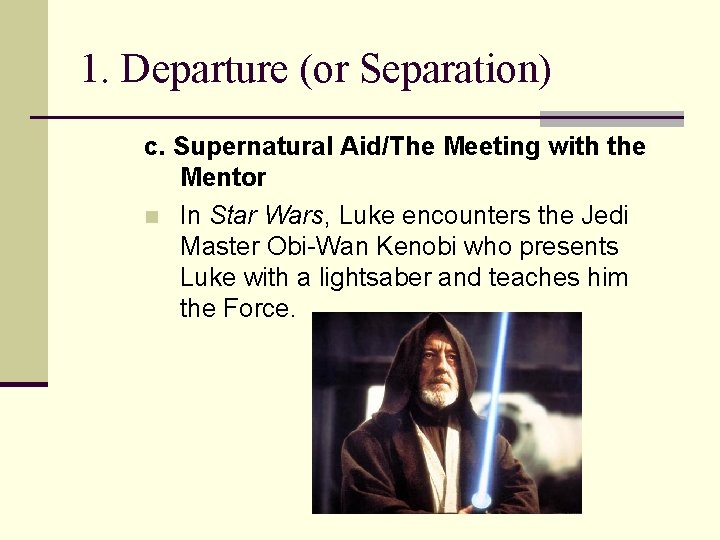 1. Departure (or Separation)

c. Supernatural Aid/The Meeting with the Mentor

In Star Wars, Luke encounters the Jedi Master Obi-Wan Kenobi who presents Luke with a lightsaber and teaches him the Force.